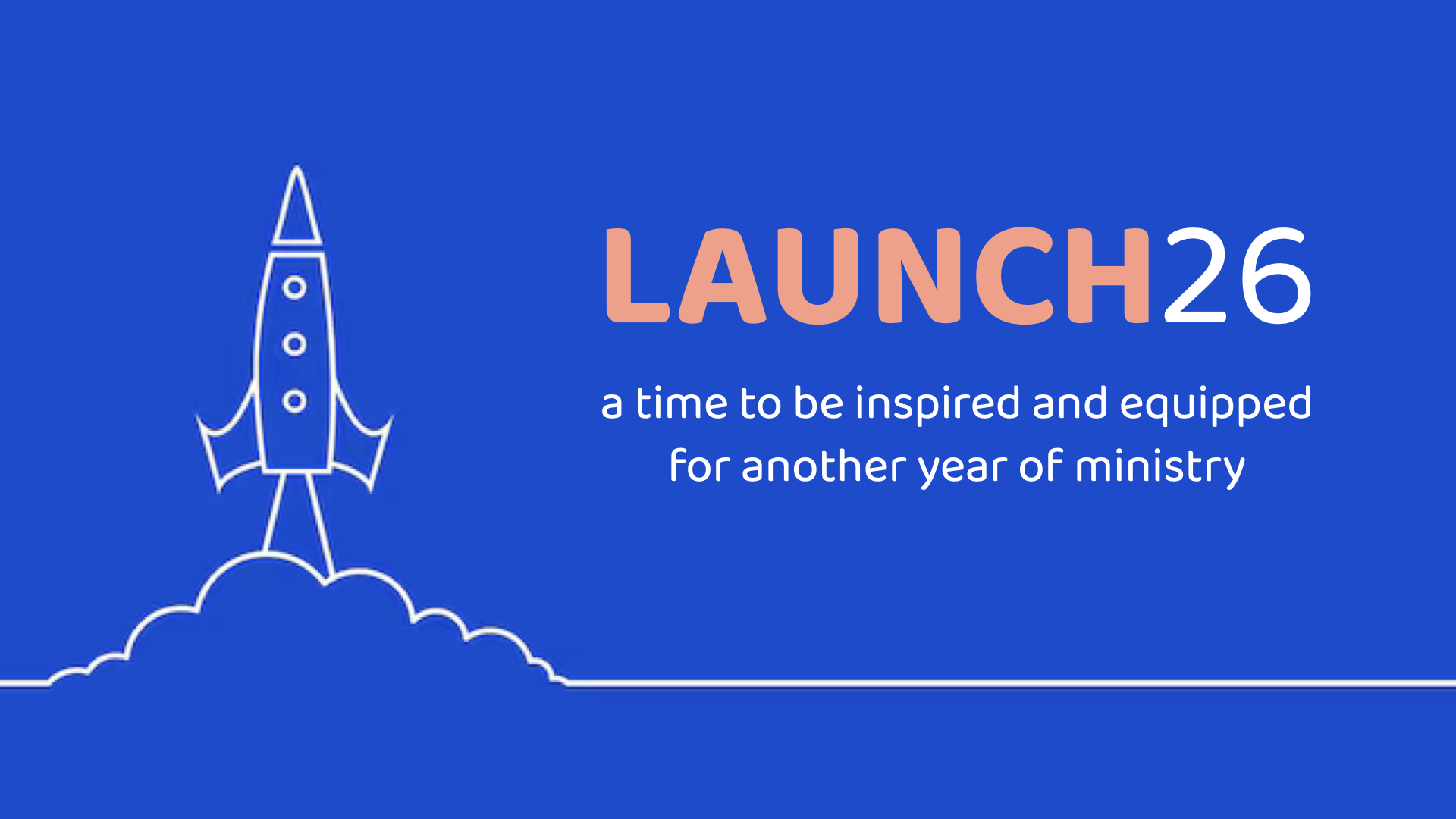 LAUNCH26

a time to be inspired and equipped for another year of ministry